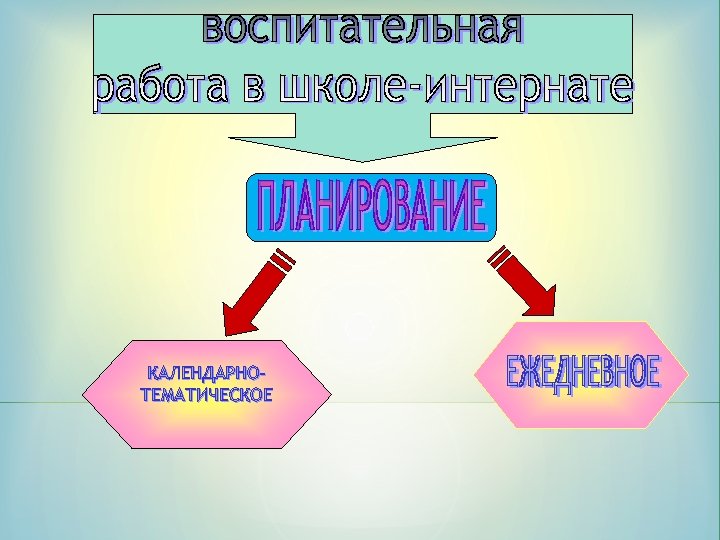 воспитательная работа в школе-интернате

ПЛАНИРОВАНИЕ

КАЛЕНДАРНО-ТЕМАТИЧЕСКОЕ

ЕЖЕДНЕВНОЕ